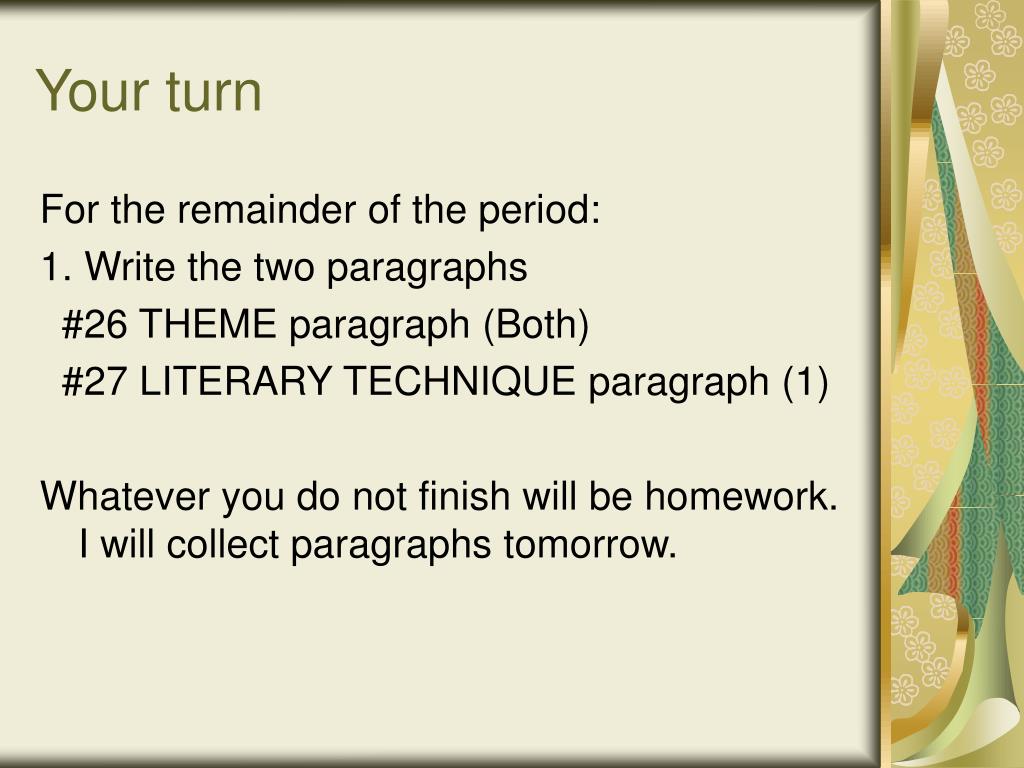 Your turn

For the remainder of the period:

1. Write the two paragraphs
#26 THEME paragraph (Both)
#27 LITERARY TECHNIQUE paragraph (1)

Whatever you do not finish will be homework. I will collect paragraphs tomorrow.